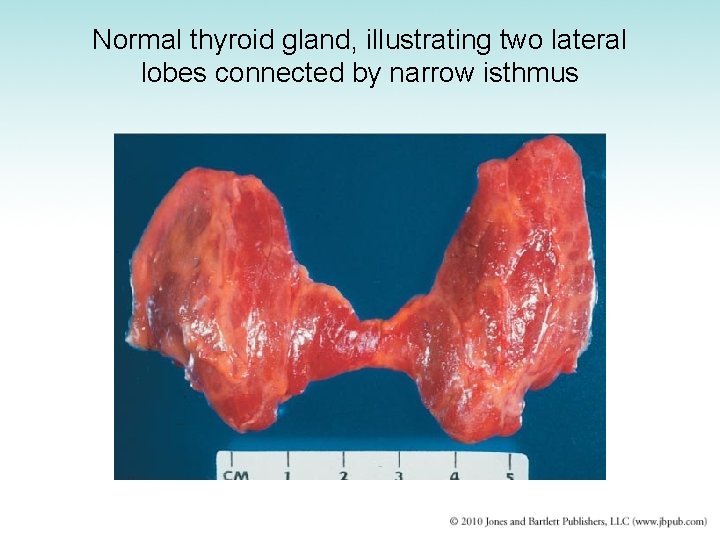 Normal thyroid gland, illustrating two lateral lobes connected by narrow isthmus

CM 1 2 3 4 5

© 2010 Jones and Bartlett Publishers, LLC (www.jbpub.com)